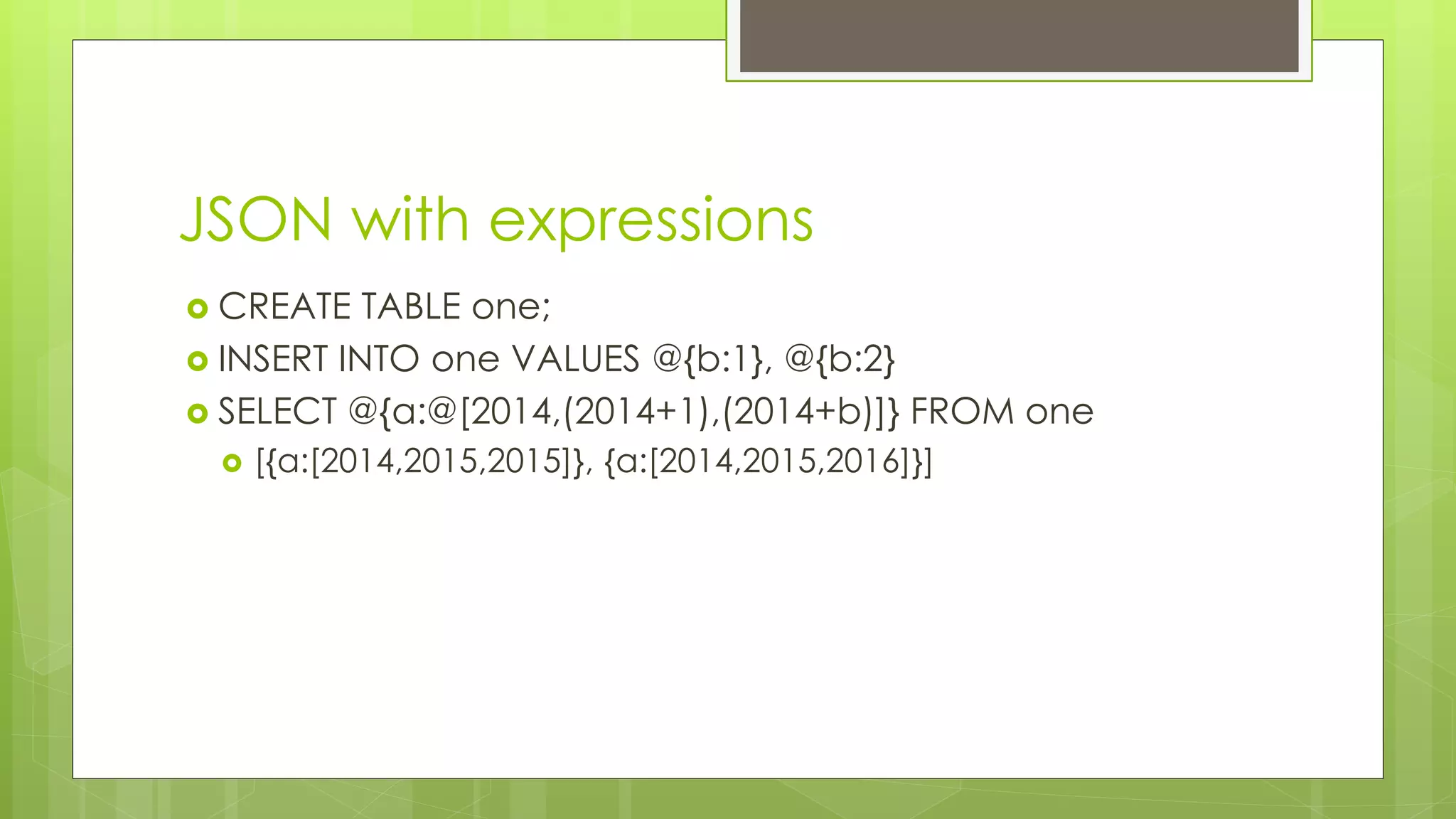 JSON with expressions

CREATE TABLE one;

INSERT INTO one VALUES @{b:1}, @{b:2}

SELECT @{a:@[2014,(2014+1),(2014+b)]} FROM one

[{a:[2014,2015,2015]}, {a:[2014,2015,2016]}]